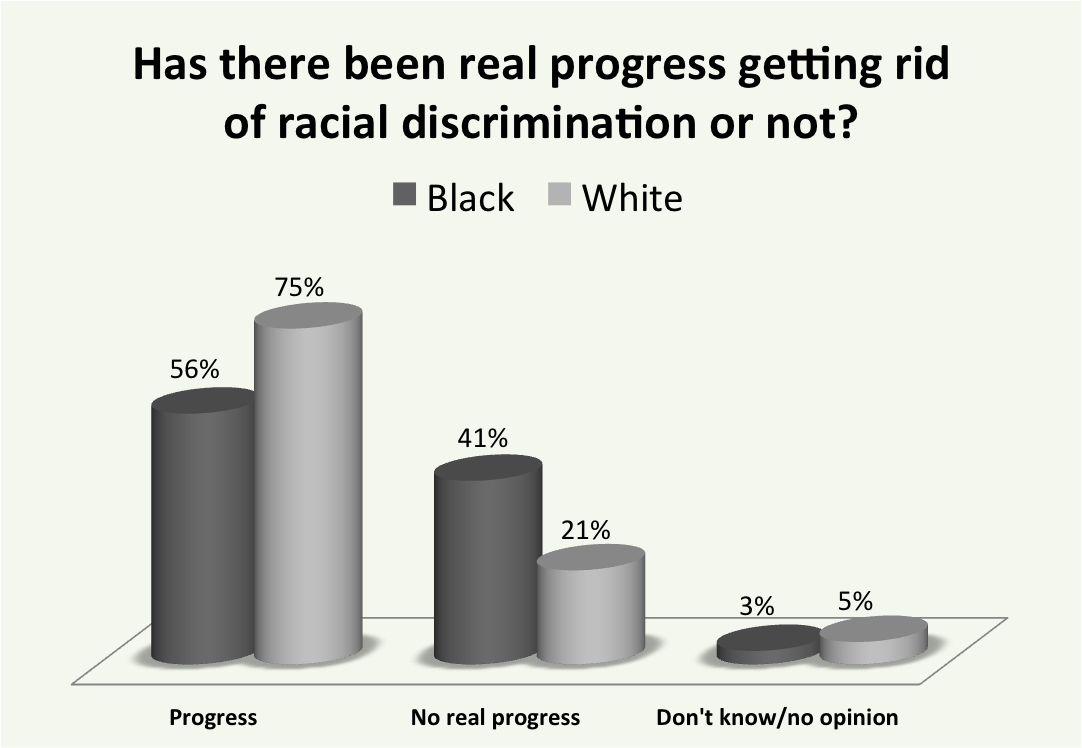 Has there been real progress getting rid of racial discrimination or not?

Black White

56%
75%
41%
21%
3%
5%

Progress
No real progress
Don't know/no opinion